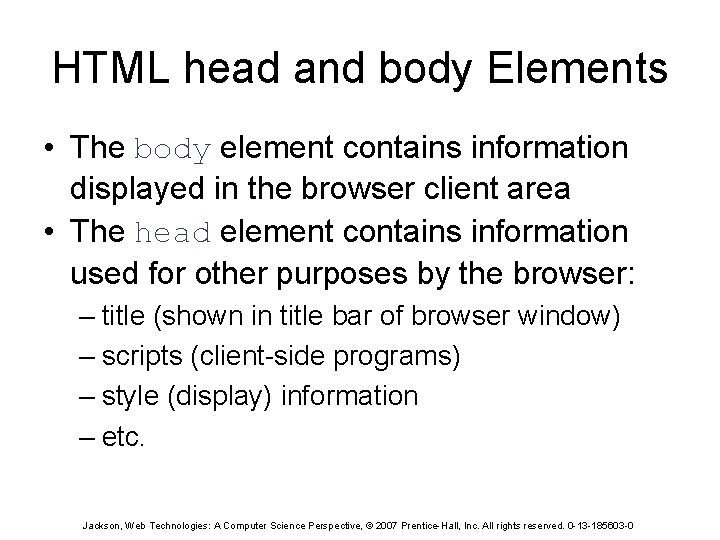 HTML head and body Elements

• The body element contains information displayed in the browser client area
• The head element contains information used for other purposes by the browser:
– title (shown in title bar of browser window)
– scripts (client-side programs)
– style (display) information
– etc.

Jackson, Web Technologies: A Computer Science Perspective, © 2007 Prentice-Hall, Inc. All rights reserved. 0-13-185603-0